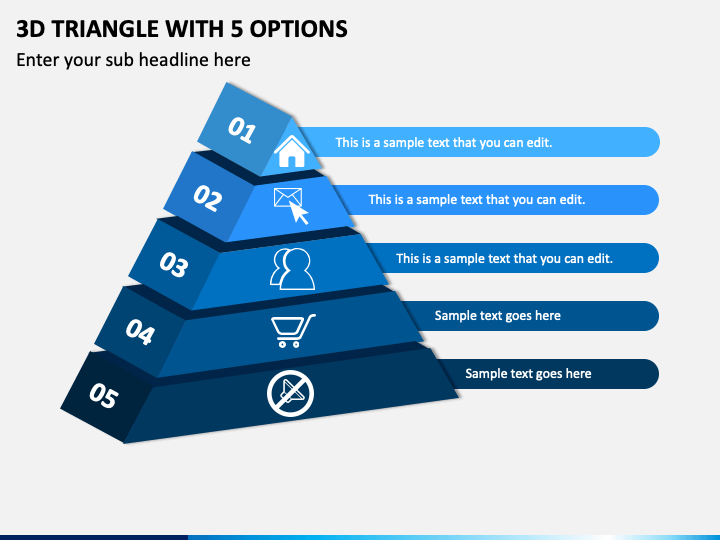 3D TRIANGLE WITH 5 OPTIONS

Enter your sub headline here

01

This is a sample text that you can edit.

02

This is a sample text that you can edit.

03

This is a sample text that you can edit.

04

Sample text goes here

05

Sample text goes here